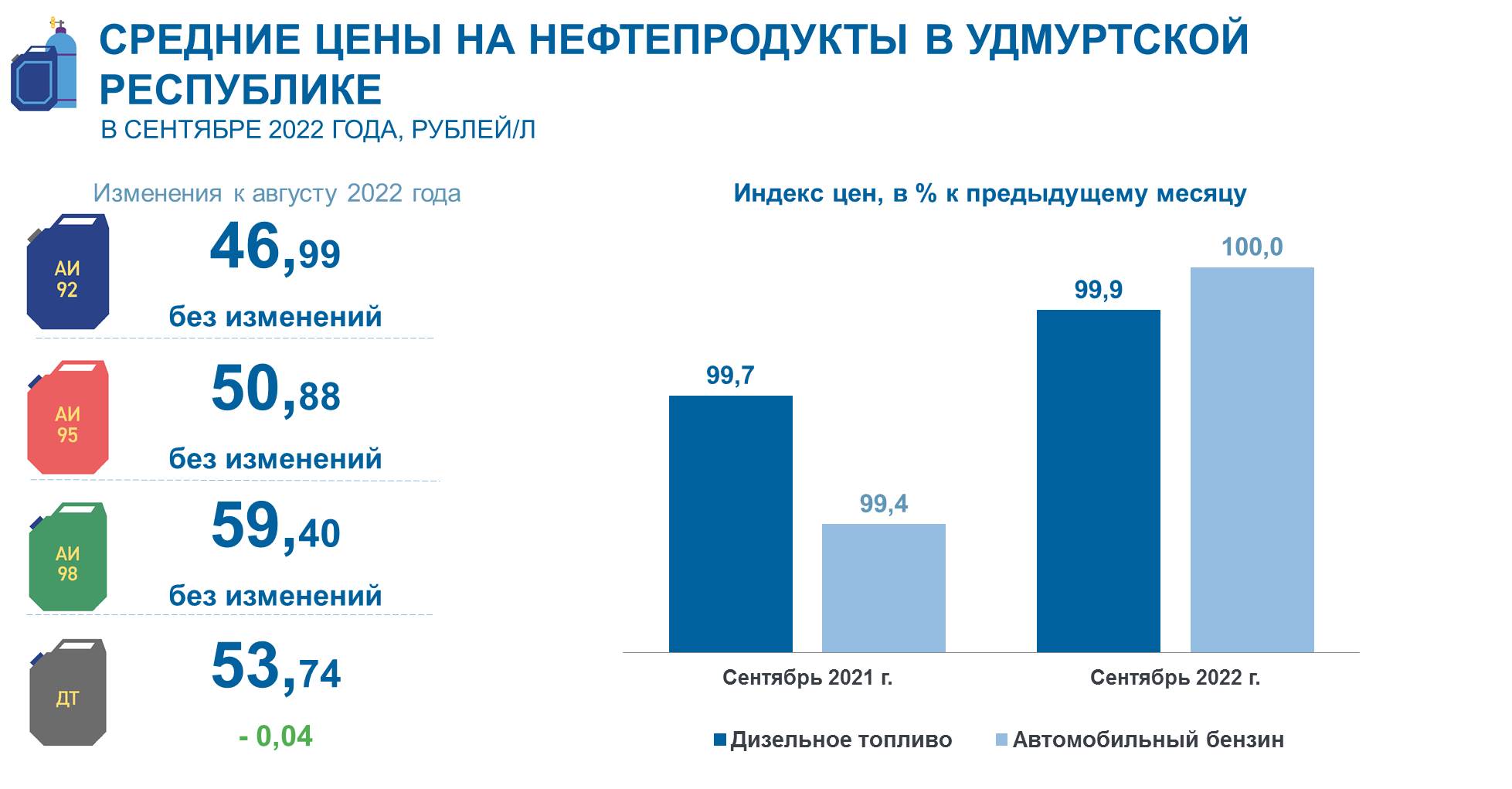 СРЕДНИЕ ЦЕНЫ НА НЕФТЕПРОДУКТЫ В УДМУРТСКОЙ РЕСПУБЛИКЕ
В СЕНТЯБРЕ 2022 ГОДА, РУБЛЕЙ/Л

Изменения к августу 2022 года

АИ 92
46,99
без изменений

АИ 95
50,88
без изменений

АИ 98
59,40
без изменений

ДТ
53,74
- 0,04

Индекс цен, в % к предыдущему месяцу

99,7
99,4
99,9
100,0

Сентябрь 2021 г.
Сентябрь 2022 г.

Дизельное топливо
Автомобильный бензин